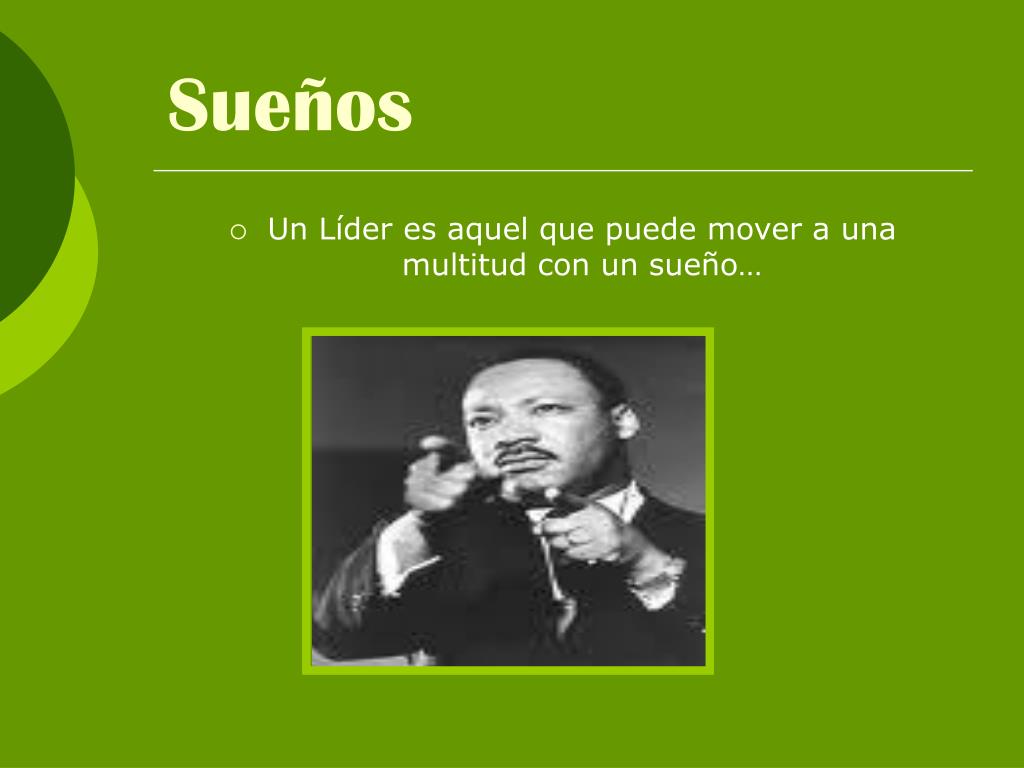 Sueños

○ Un Líder es aquel que puede mover a una multitud con un sueño…